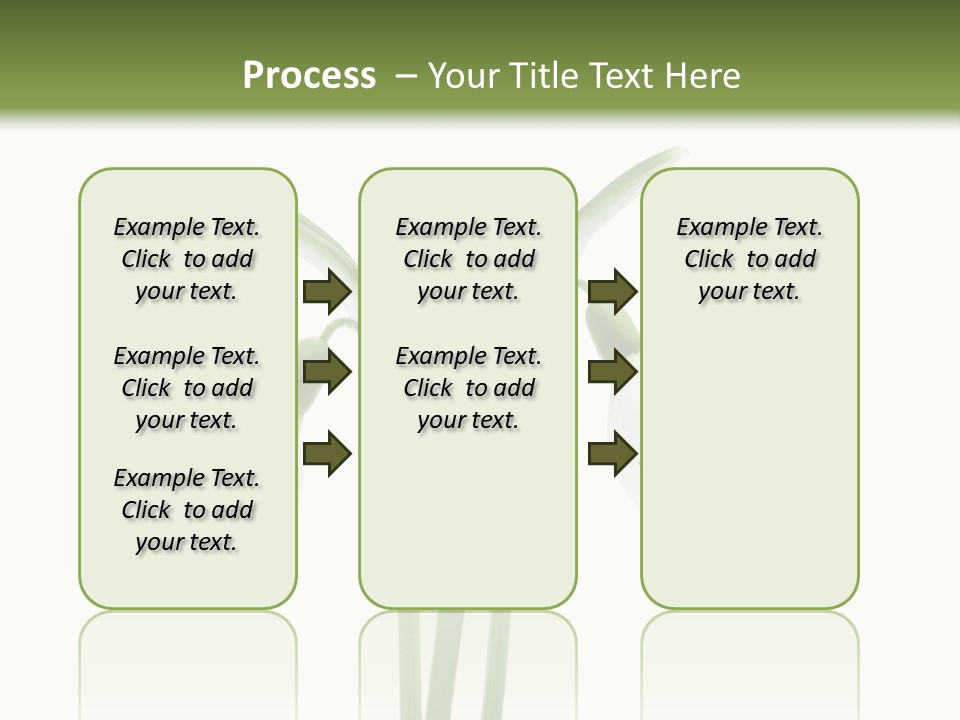 Process – Your Title Text Here

Example Text. Click to add your text.

Example Text. Click to add your text.

Example Text. Click to add your text.

Example Text. Click to add your text.

Example Text. Click to add your text.

Example Text. Click to add your text.